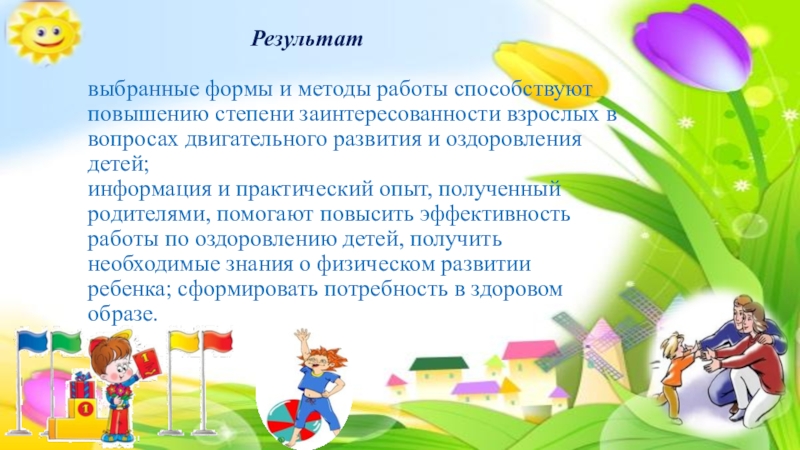 Результат

выбранные формы и методы работы способствуют повышению степени заинтересованности взрослых в вопросах двигательного развития и оздоровления детей;
информация и практический опыт, полученный родителями, помогают повысить эффективность работы по оздоровлению детей, получить необходимые знания о физическом развитии ребенка; сформировать потребность в здоровом образе.

1